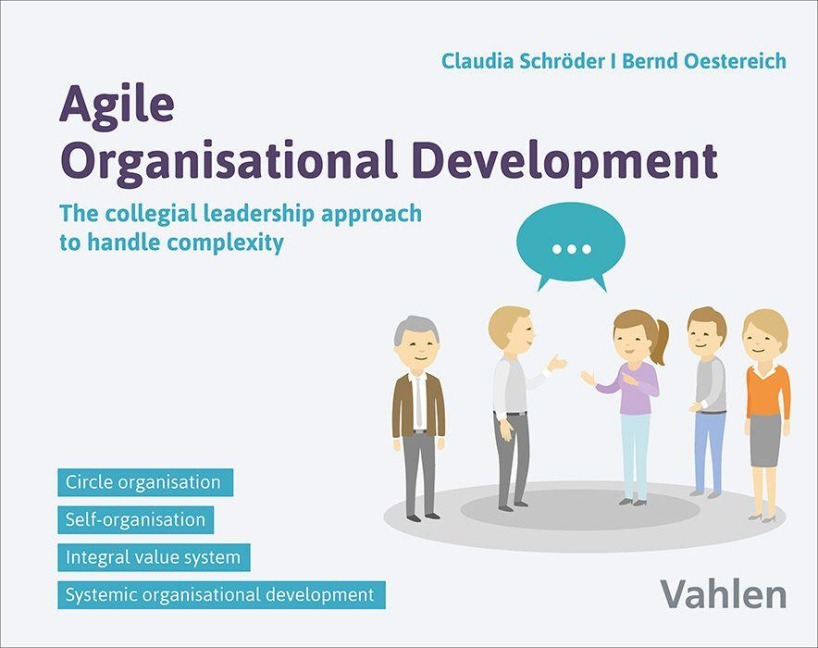 Claudia Schröder I Bernd Oestereich

Agile
Organisational Development

The collegial leadership approach to handle complexity

...

Circle organisation

Self-organisation

Integral value system

Systemic organisational development

Vahlen